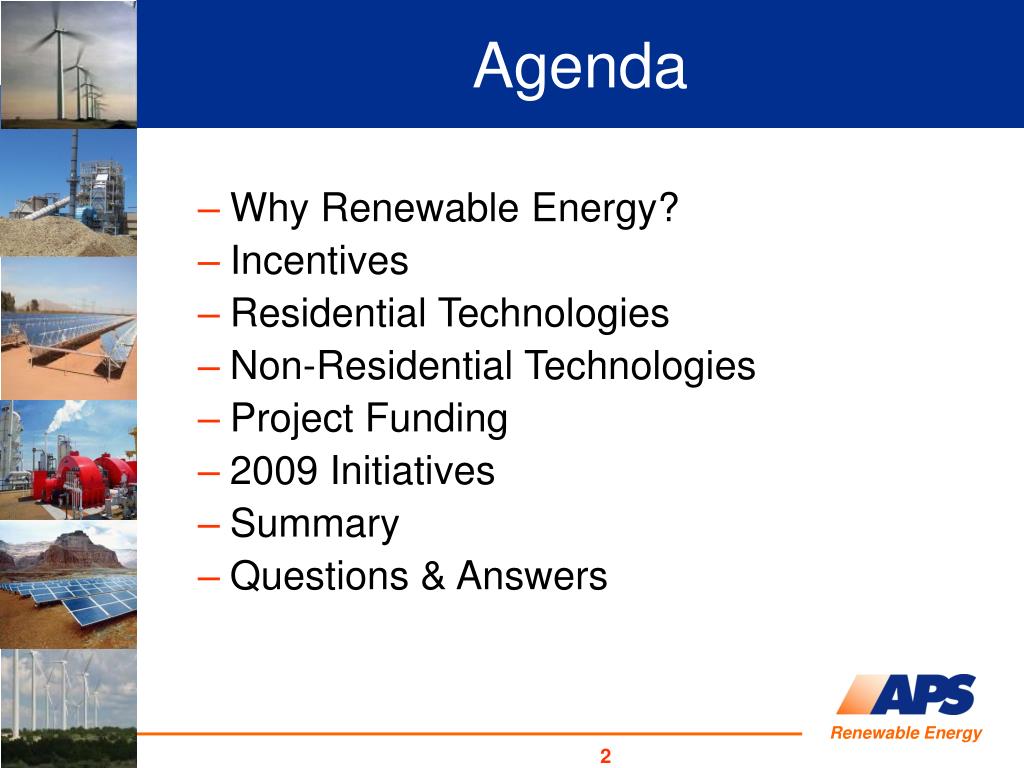 Agenda

– Why Renewable Energy?
– Incentives
– Residential Technologies
– Non-Residential Technologies
– Project Funding
– 2009 Initiatives
– Summary
– Questions & Answers

APS
Renewable Energy

2